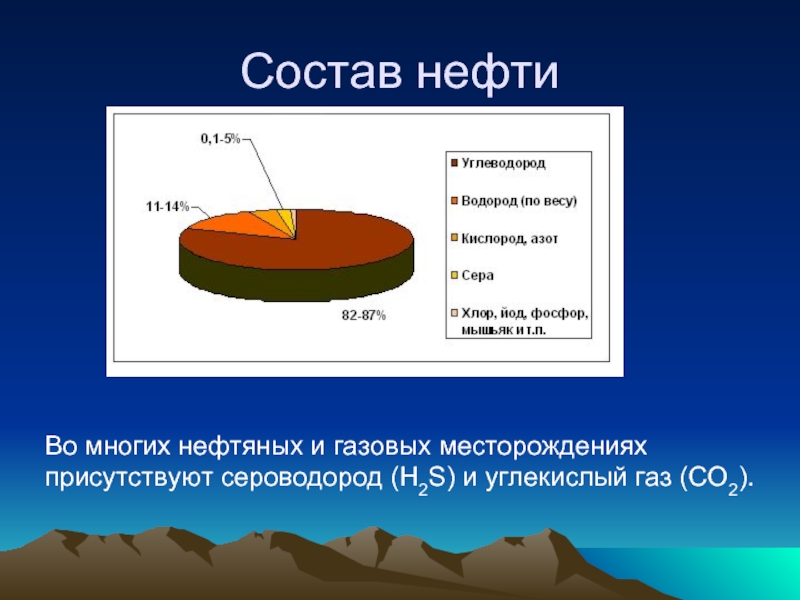 Состав нефти

0,1-5%

11-14%

82-87%

Углеводород

Водород (по весу)

Кислород, азот

Сера

Хлор, йод, фосфор, мышьяк и т.п.

Во многих нефтяных и газовых месторождениях присутствуют сероводород ($H_2S$) и углекислый газ ($CO_2$).